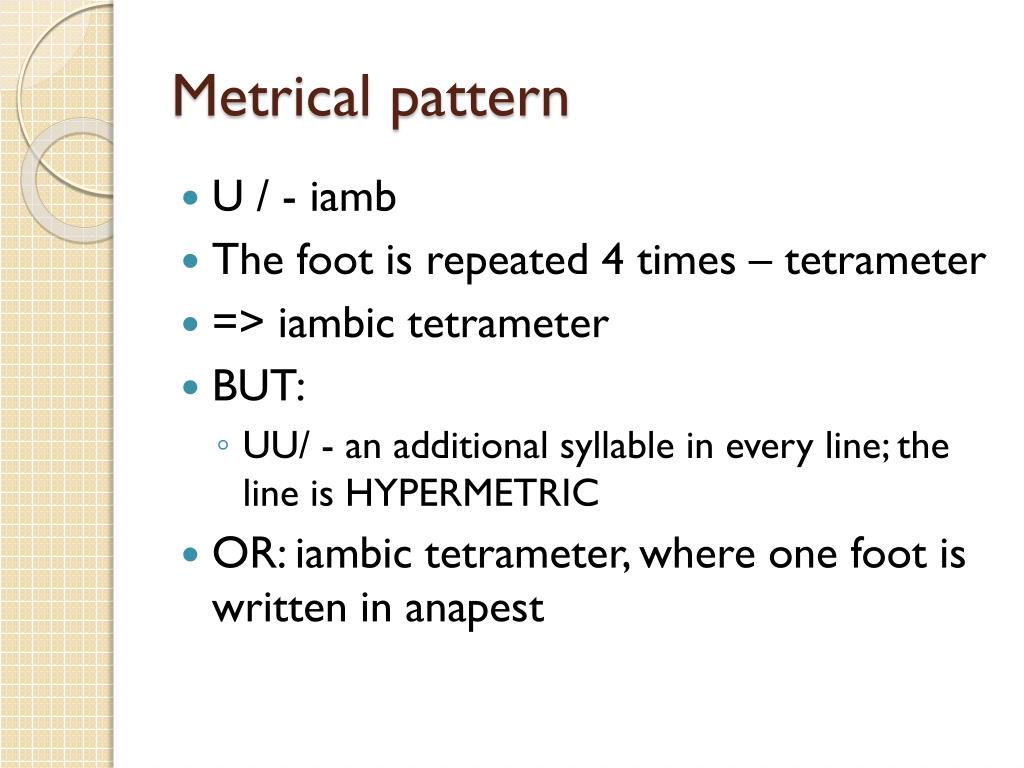 Metrical pattern

- U / - iamb
- The foot is repeated 4 times – tetrameter
- => iambic tetrameter
- BUT:
  - UU/ - an additional syllable in every line; the line is HYPERMETRIC
- OR: iambic tetrameter, where one foot is written in anapest